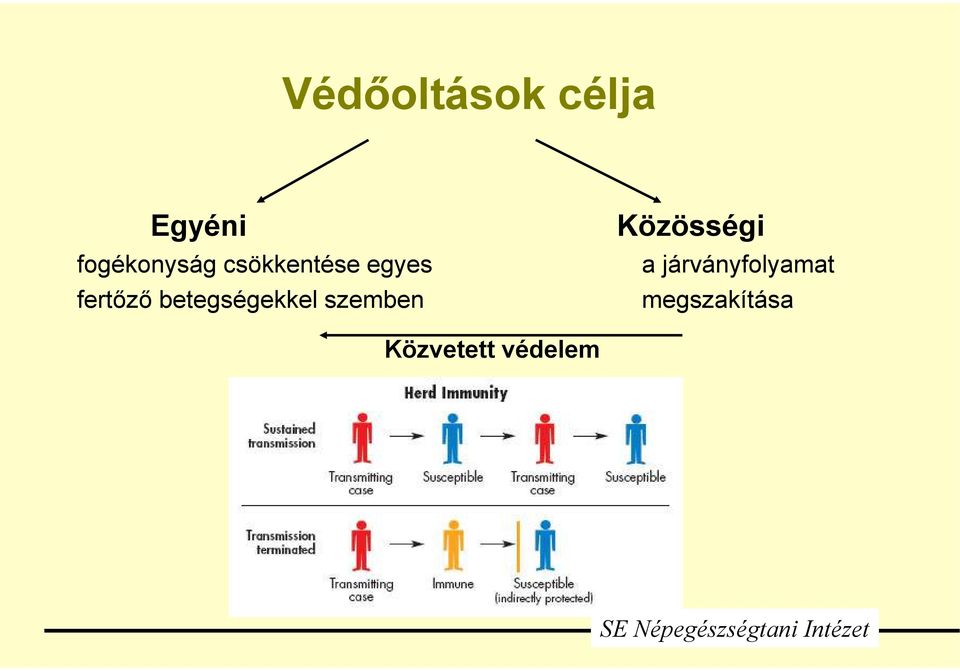 Védőoltások célja

Egyéni
fogékonyság csökkentése egyes fertőző betegségekkel szemben

Közösségi
a járványfolyamat megszakítása

Közvetett védelem

Herd Immunity

Sustained transmission

Transmitting case

Susceptible

Transmitting case

Susceptible

Transmission terminated

Transmitting case

Immune

Susceptible (indirectly protected)

SE Népegészségtani Intézet